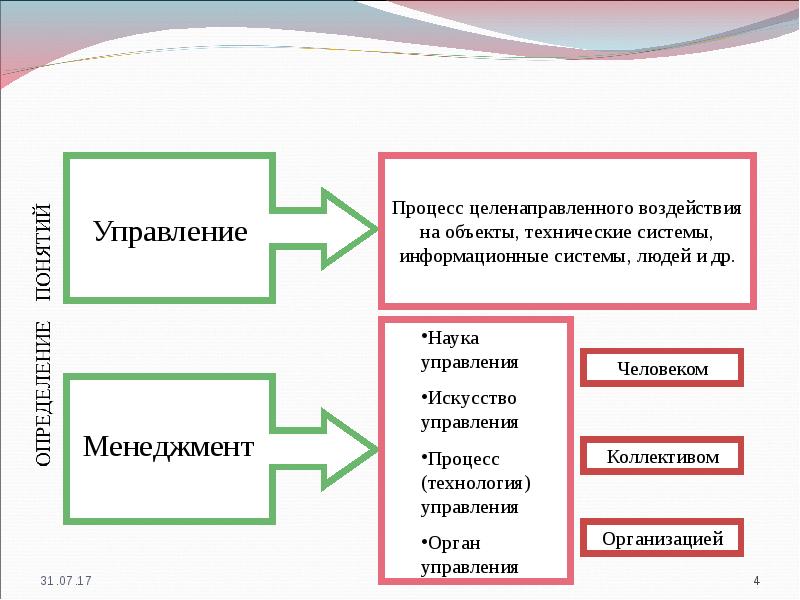 ОПРЕДЕЛЕНИЕ ПОНЯТИЙ

Управление

Процесс целенаправленного воздействия на объекты, технические системы, информационные системы, людей и др.

Менеджмент

•Наука управления

•Искусство управления

•Процесс (технология) управления

•Орган управления

Человеком

Коллективом

Организацией

31.07.17

4